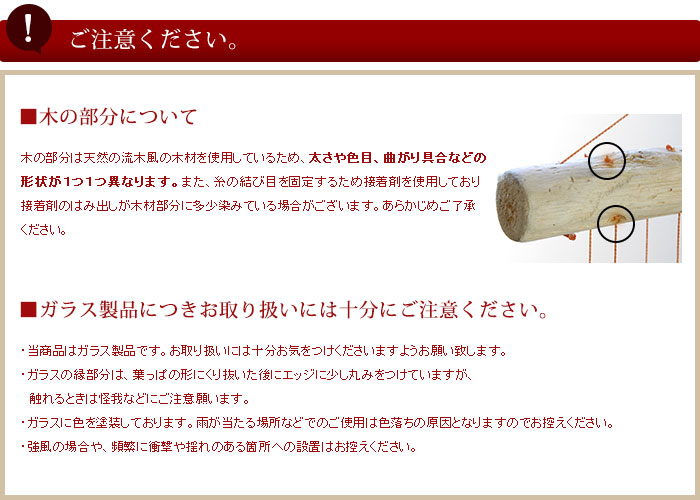 !

ご注意ください。

■木の部分について

木の部分は天然の流木風の木材を使用しているため、太さや色目、曲がり具合などの形状が1つ1つ異なります。また、糸の結び目を固定するため接着剤を使用しており接着剤のはみ出しが木材部分に多少染みている場合がございます。あらかじめご了承ください。

■ガラス製品につきお取り扱いには十分にご注意ください。

・当商品はガラス製品です。お取り扱いには十分お気をつけくださいますようお願い致します。
・ガラスの縁部分は、葉っぱの形にくり抜いた後にエッジに少し丸みをつけていますが、触れるときは怪我などにご注意願います。
・ガラスに色を塗装しております。雨が当たる場所などでのご使用は色落ちの原因となりますのでお控えください。
・強風の場合や、頻繁に衝撃や揺れのある箇所への設置はお控えください。